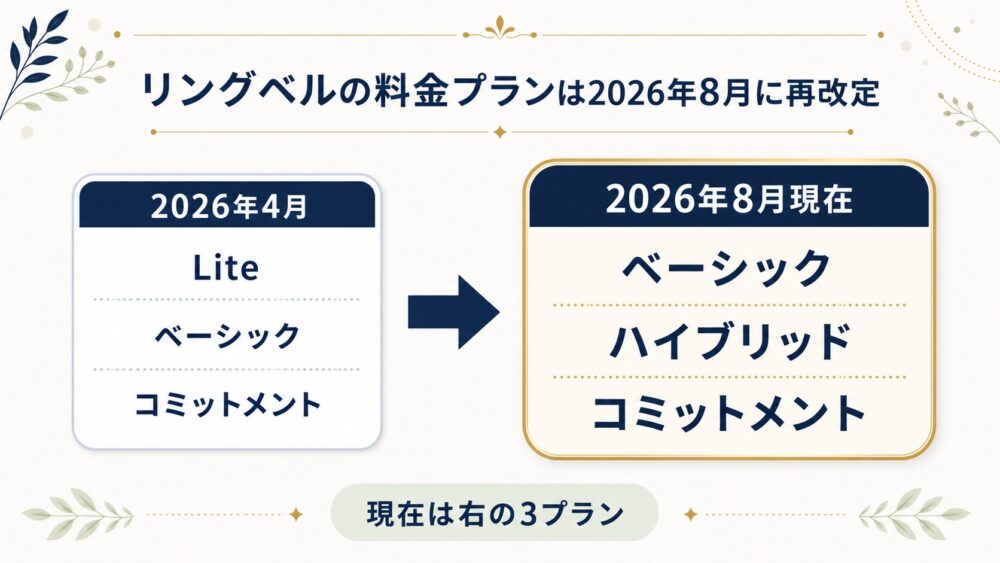 リングベルの料金プランは2026年8月に再改定

2026年4月

Lite

ベーシック

コミットメント

2026年8月現在

ベーシック

ハイブリッド

コミットメント

現在は右の3プラン